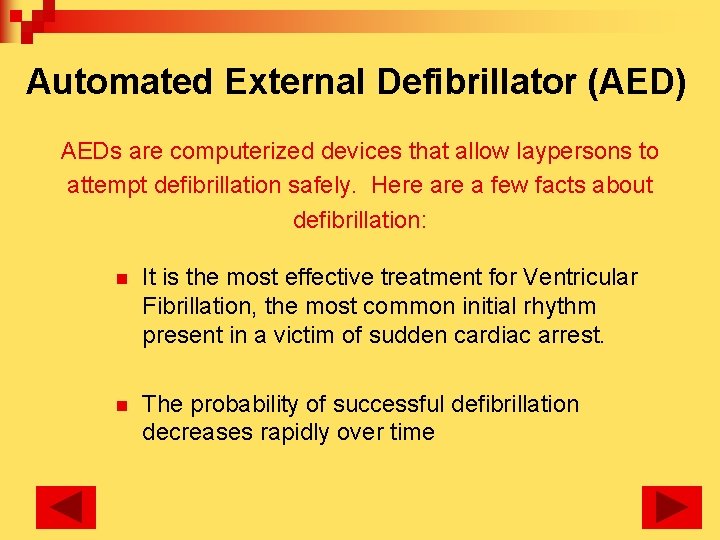 Automated External Defibrillator (AED)

AEDs are computerized devices that allow laypersons to attempt defibrillation safely. Here are a few facts about defibrillation:

- It is the most effective treatment for Ventricular Fibrillation, the most common initial rhythm present in a victim of sudden cardiac arrest.

- The probability of successful defibrillation decreases rapidly over time